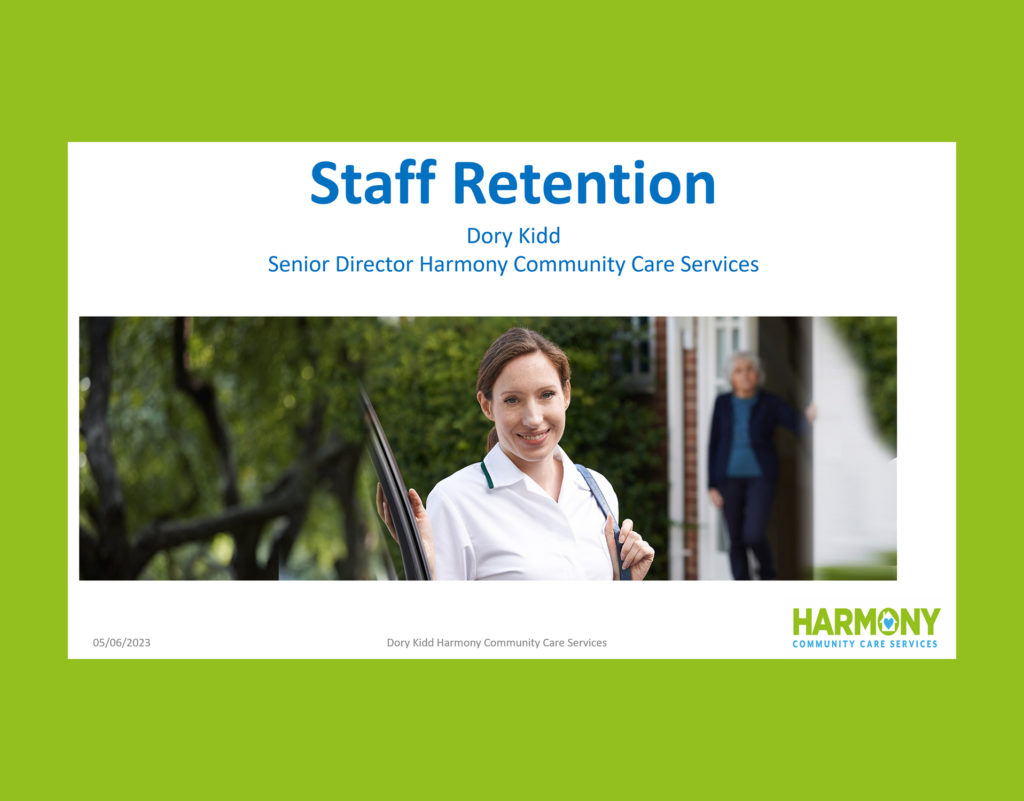 Staff Retention

Dory Kidd
Senior Director Harmony Community Care Services

05/06/2023

Dory Kidd Harmony Community Care Services

HARMONY
COMMUNITY CARE SERVICES